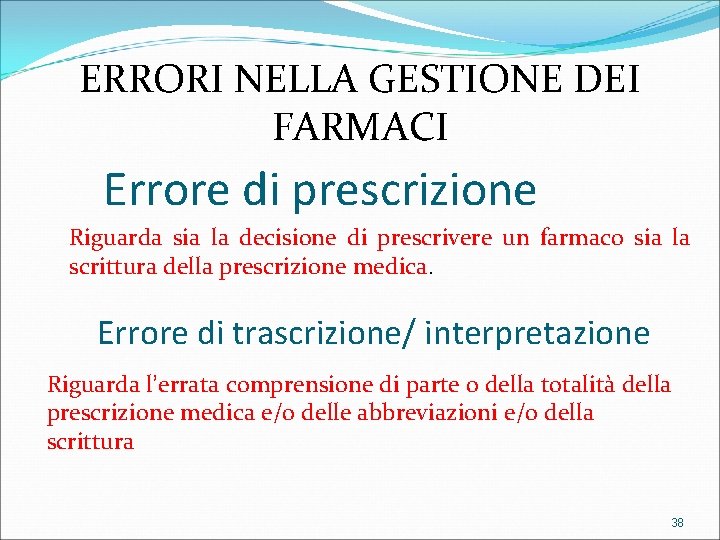 ERRORI NELLA GESTIONE DEI FARMACI

Errore di prescrizione

Riguarda sia la decisione di prescrivere un farmaco sia la scrittura della prescrizione medica.

Errore di trascrizione/ interpretazione

Riguarda l'errata comprensione di parte o della totalità della prescrizione medica e/o delle abbreviazioni e/o della scrittura

38